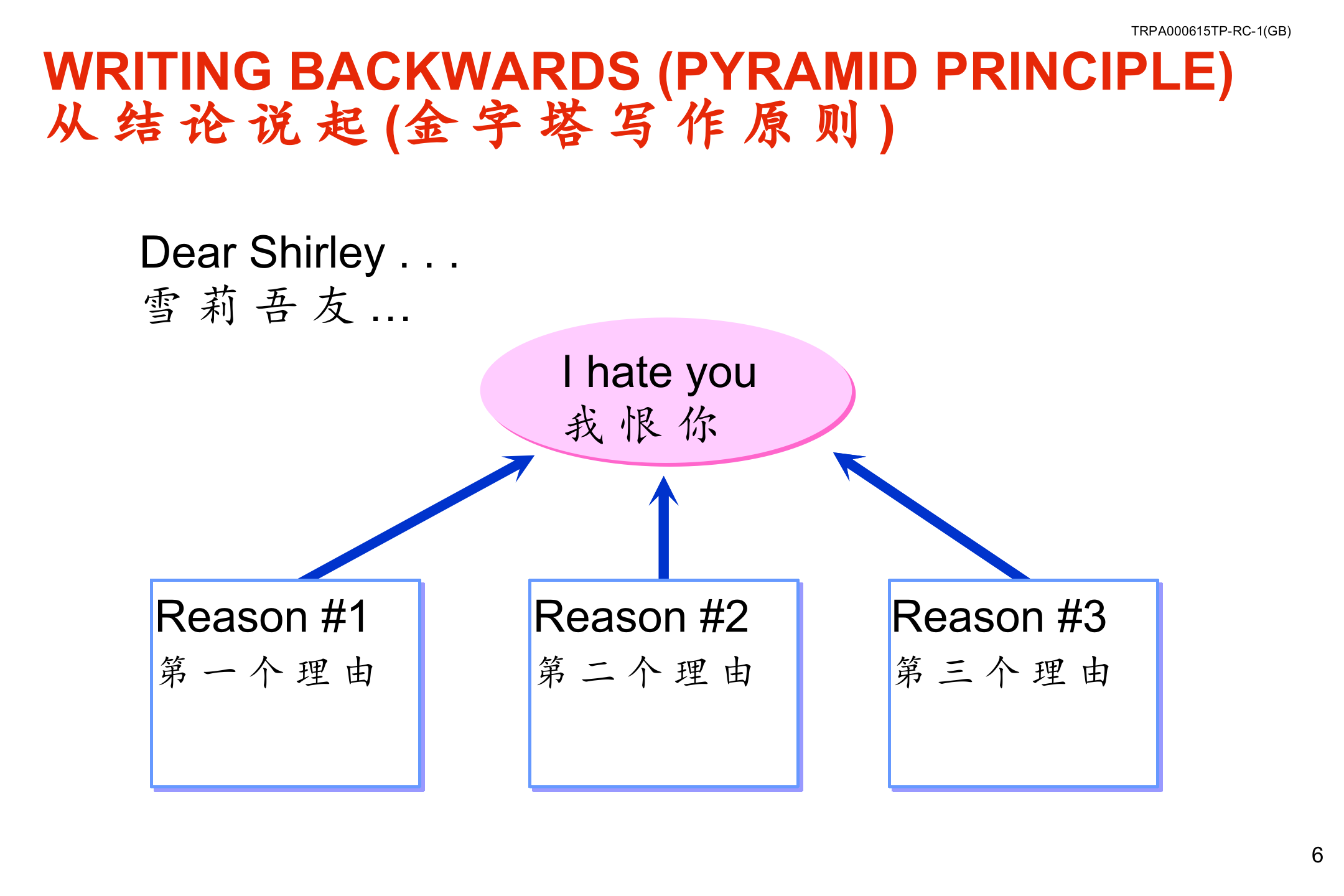 TRPA000615TP-RC-1(GB)

WRITING BACKWARDS (PYRAMID PRINCIPLE)
从结论说起(金字塔写作原则)

Dear Shirley . . .
雪莉吾友 ...

I hate you
我恨你

Reason #1
第一个理由

Reason #2
第二个理由

Reason #3
第三个理由

6